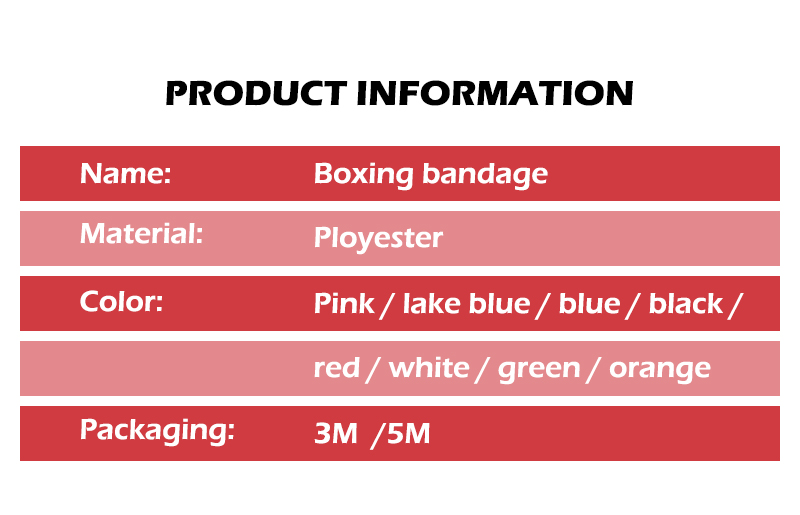 PRODUCT INFORMATION

| Name: | Boxing bandage |
|---|---|
| Material: | Ployester |
| Color: | Pink / lake blue / blue / black / |
| | red / white / green / orange |
| Packaging: | 3M /5M |